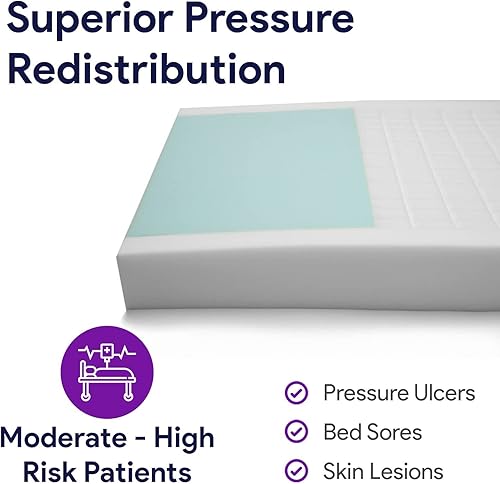 Superior Pressure Redistribution

Moderate - High Risk Patients

Pressure Ulcers

Bed Sores

Skin Lesions